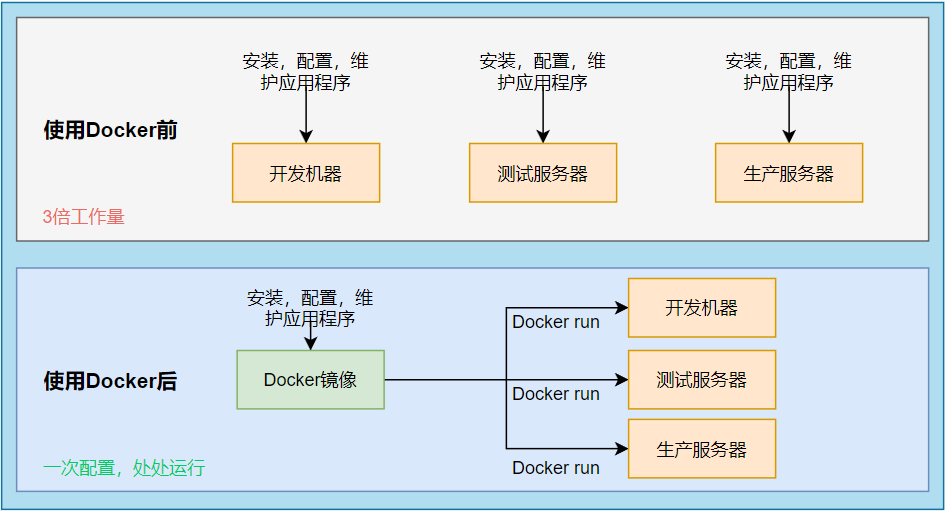 使用Docker前

安装，配置，维护应用程序

开发机器

安装，配置，维护应用程序

测试服务器

安装，配置，维护应用程序

生产服务器

3倍工作量

使用Docker后

安装，配置，维护应用程序

Docker镜像

Docker run

开发机器

Docker run

测试服务器

Docker run

生产服务器

一次配置，处处运行